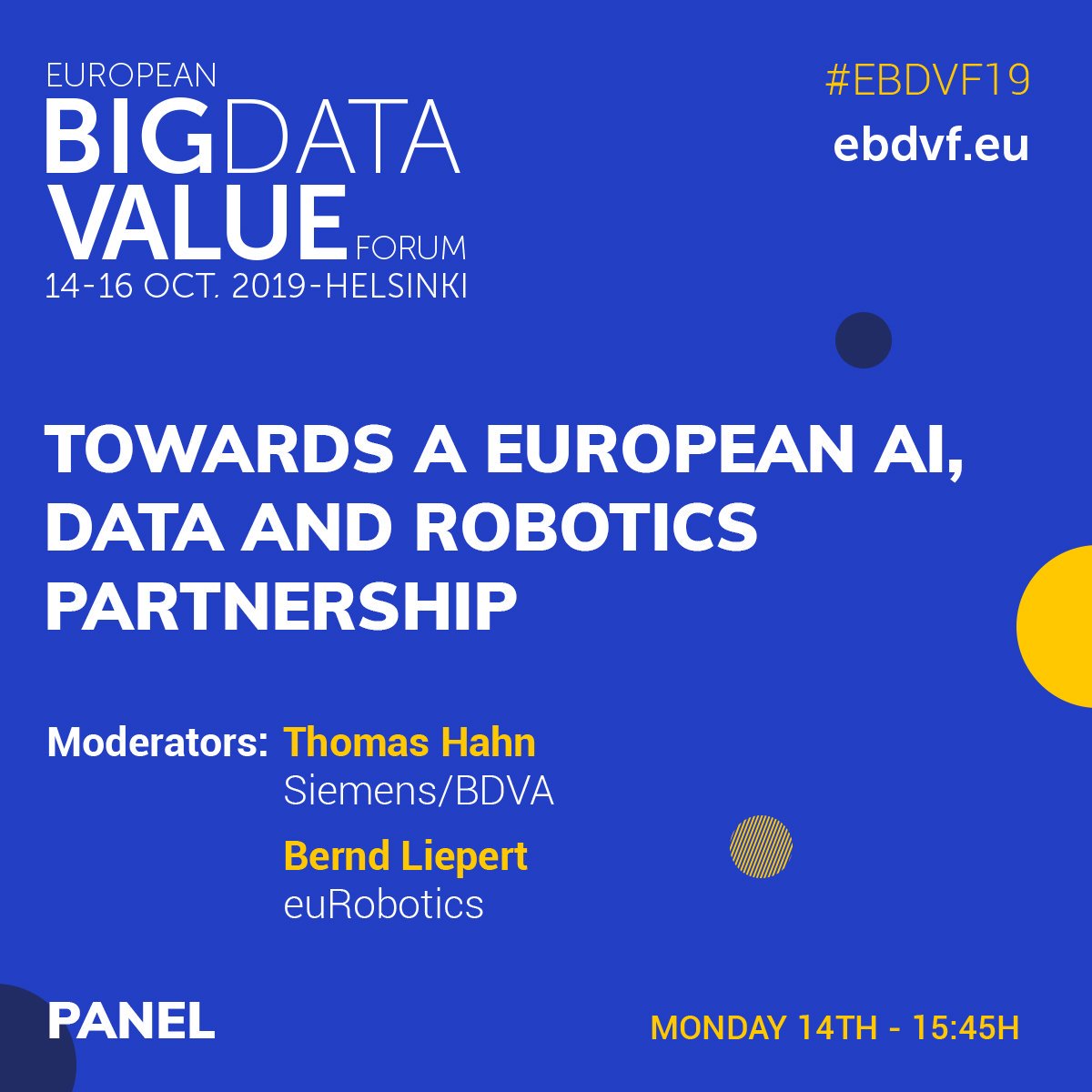 EUROPEAN
BIGDATA
VALUE FORUM
14-16 OCT. 2019-HELSINKI

#EBDVF19
ebdvf.eu

TOWARDS A EUROPEAN AI, DATA AND ROBOTICS PARTNERSHIP

Moderators: Thomas Hahn
Siemens/BDVA

Bernd Liepert
euRobotics

PANEL

MONDAY 14TH - 15:45H